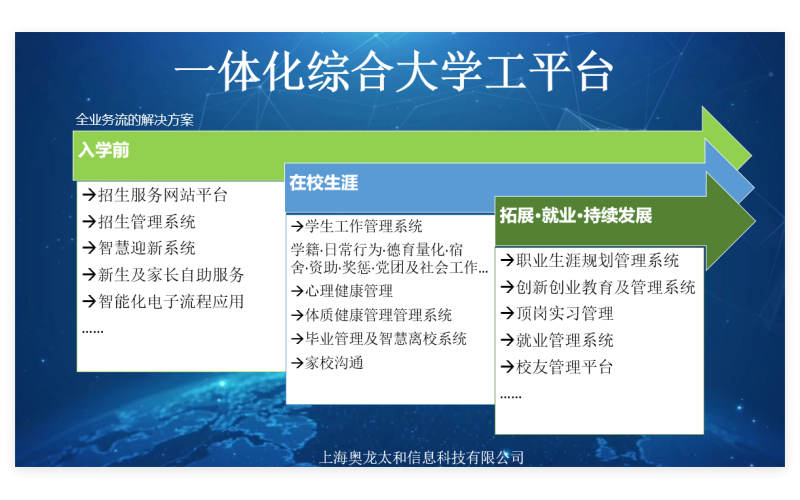 一体化综合大学工平台

全业务流的解决方案

入学前

→招生服务网站平台
→招生管理系统
→智慧迎新系统
→新生及家长自助服务
→智能化电子流程应用
……

在校生涯

→学生工作管理系统
学籍·日常行为·德育量化·宿舍·资助·奖惩·党团及社会工作…
→心理健康管理
→体质健康管理管理系统
→毕业管理及智慧离校系统
→家校沟通

拓展·就业·持续发展

→职业生涯规划管理系统
→创新创业教育及管理系统
→顶岗实习管理
→就业管理系统
→校友管理平台
……

上海奥龙太和信息科技有限公司